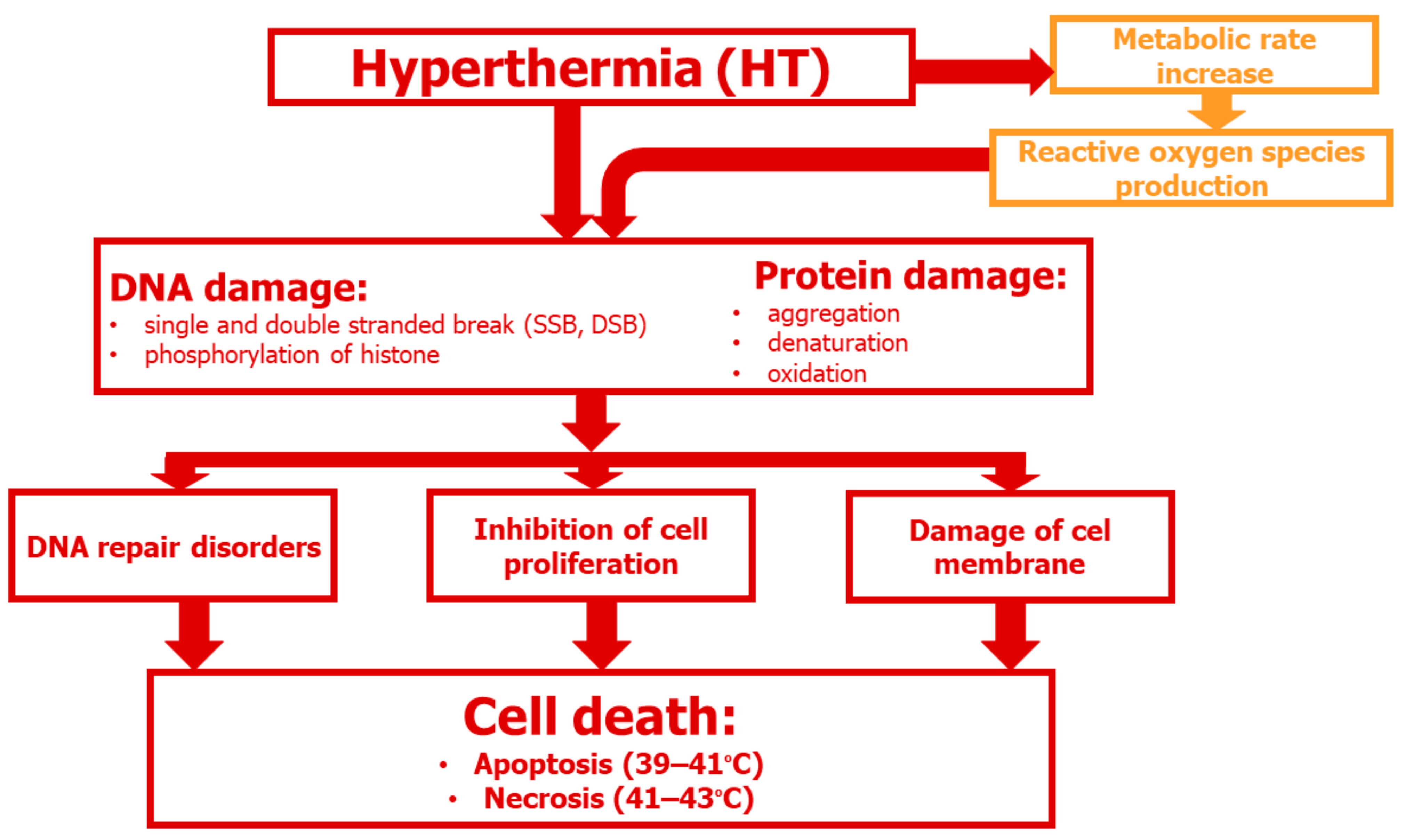 Hyperthermia (HT)

Metabolic rate increase

Reactive oxygen species production

DNA damage:
• single and double stranded break (SSB, DSB)
• phosphorylation of histone

Protein damage:
• aggregation
• denaturation
• oxidation

DNA repair disorders

Inhibition of cell proliferation

Damage of cel membrane

Cell death:
• Apoptosis (39–41°C)
• Necrosis (41–43°C)